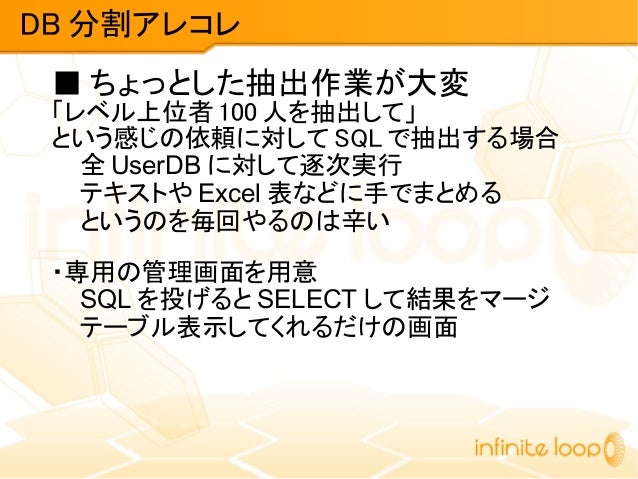 DB 分割アレコレ

■ ちょっとした抽出作業が大変
「レベル上位者 100 人を抽出して」
という感じの依頼に対して SQL で抽出する場合
全 UserDB に対して逐次実行
テキストや Excel 表などに手でまとめる
というのを毎回やるのは辛い

・専用の管理画面を用意
SQL を投げると SELECT して結果をマージ
テーブル表示してくれるだけの画面

infinite loop